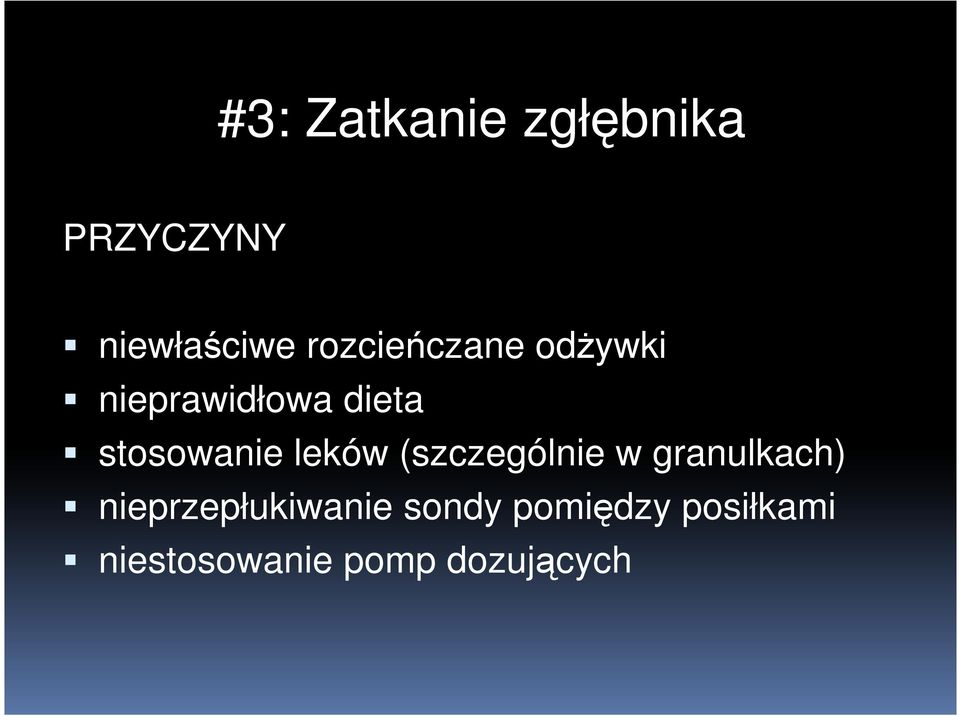 #3: Zatkanie zgłębnika

PRZYCZYNY

- niewłaściwe rozcieńczane odżywki
- nieprawidłowa dieta
- stosowanie leków (szczególnie w granulkach)
- nieprzepłukiwanie sondy pomiędzy posiłkami
- niestosowanie pomp dozujących